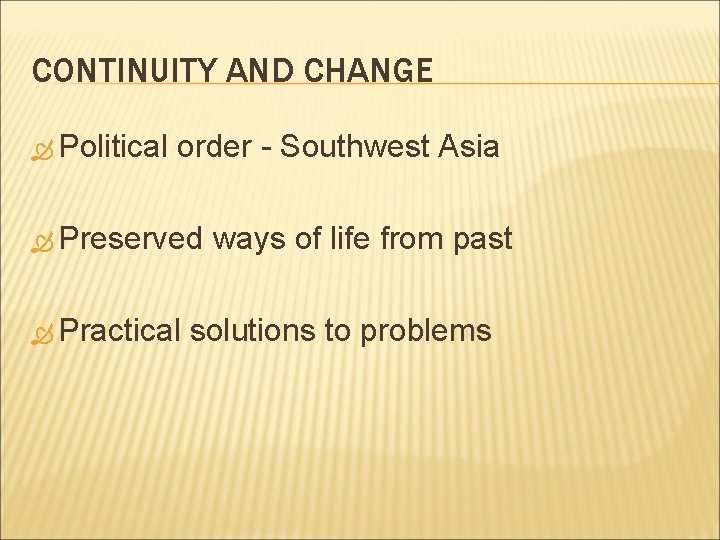 CONTINUITY AND CHANGE

Political order - Southwest Asia

Preserved ways of life from past

Practical solutions to problems